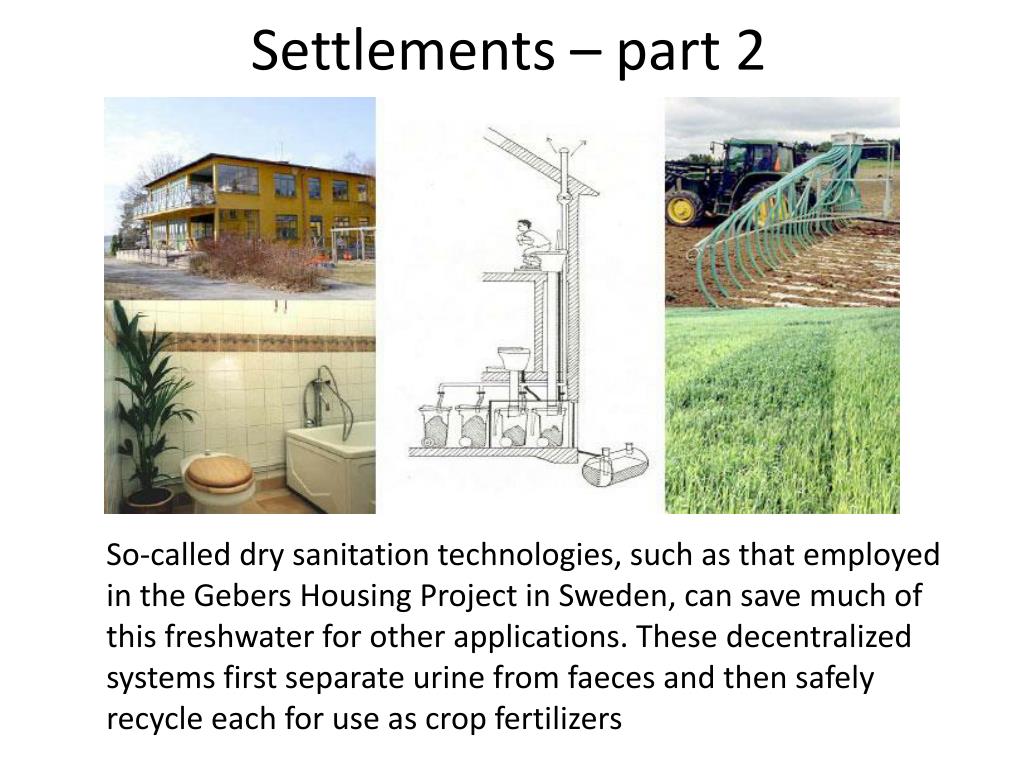 Settlements – part 2

So-called dry sanitation technologies, such as that employed in the Gebers Housing Project in Sweden, can save much of this freshwater for other applications. These decentralized systems first separate urine from faeces and then safely recycle each for use as crop fertilizers